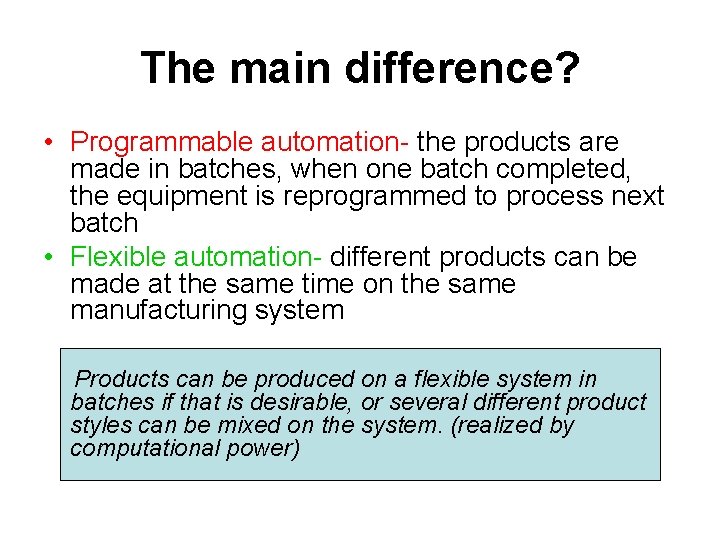 The main difference?

• Programmable automation- the products are made in batches, when one batch completed, the equipment is reprogrammed to process next batch

• Flexible automation- different products can be made at the same time on the same manufacturing system

Products can be produced on a flexible system in batches if that is desirable, or several different product styles can be mixed on the system. (realized by computational power)